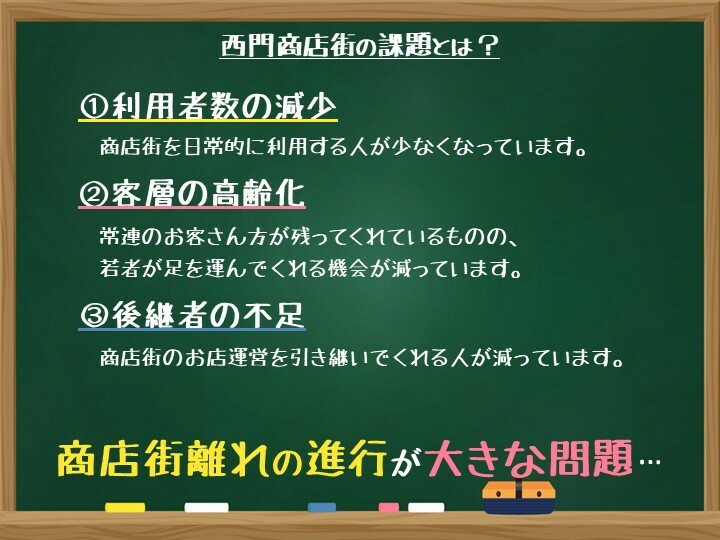 西門商店街の課題とは？

①利用者数の減少

商店街を日常的に利用する人が少なくなっています。

②客層の高齢化

常連のお客さん方が残ってくれているものの、
若者が足を運んでくれる機会が減っています。

③後継者の不足

商店街のお店運営を引き継いでくれる人が減っています。

商店街離れの進行が大きな問題…